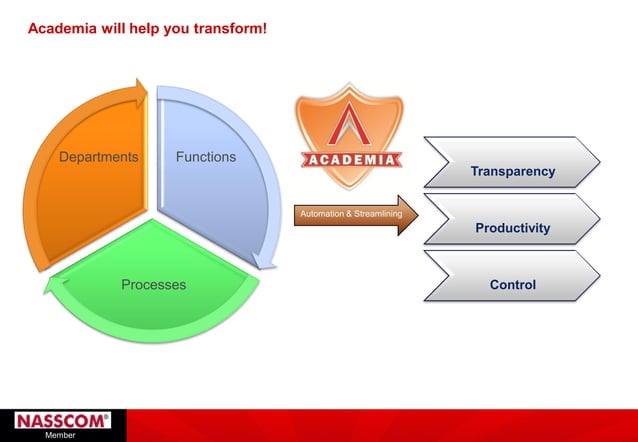 Academia will help you transform!

Departments

Functions

Processes

ACADEMIA

Automation & Streamlining

Transparency

Productivity

Control

NASSCOM®
Member